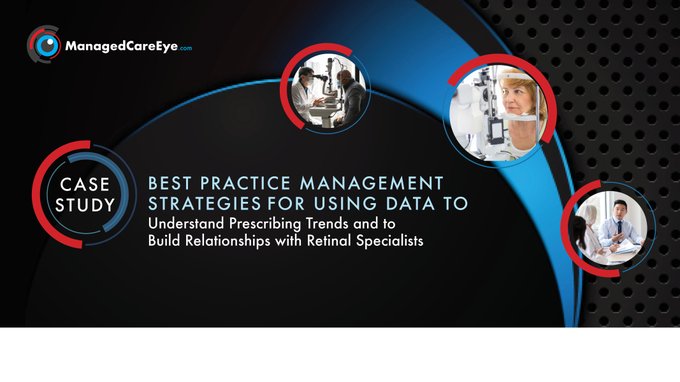 ManagedCareEye.com

CASE STUDY

BEST PRACTICE MANAGEMENT STRATEGIES FOR USING DATA TO
Understand Prescribing Trends and to Build Relationships with Retinal Specialists